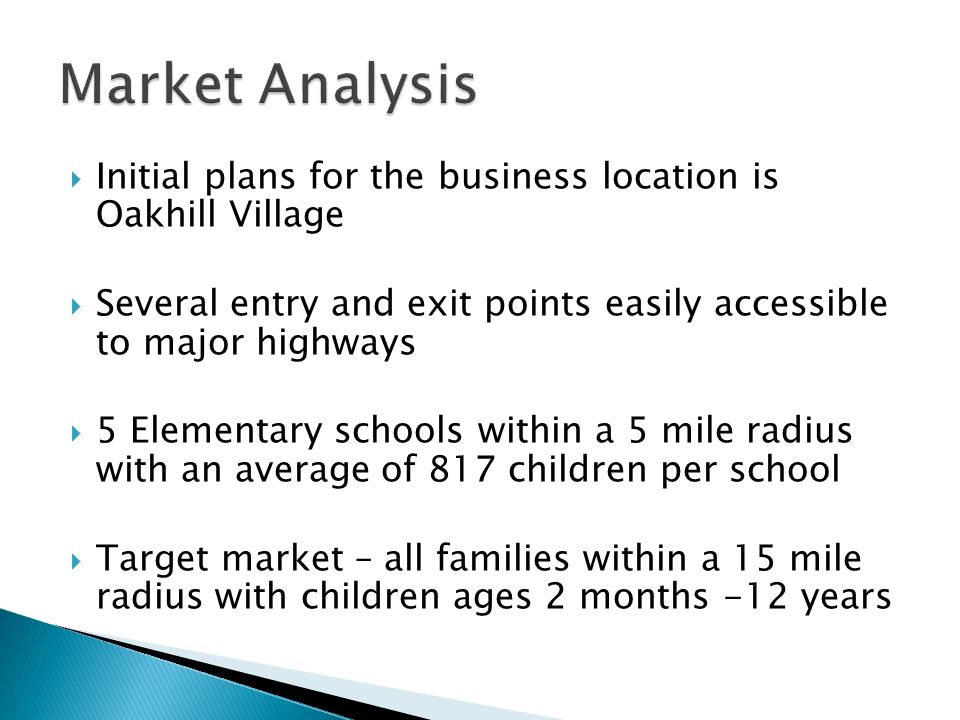 Market Analysis

Initial plans for the business location is Oakhill Village

Several entry and exit points easily accessible to major highways

5 Elementary schools within a 5 mile radius with an average of 817 children per school

Target market – all families within a 15 mile radius with children ages 2 months -12 years